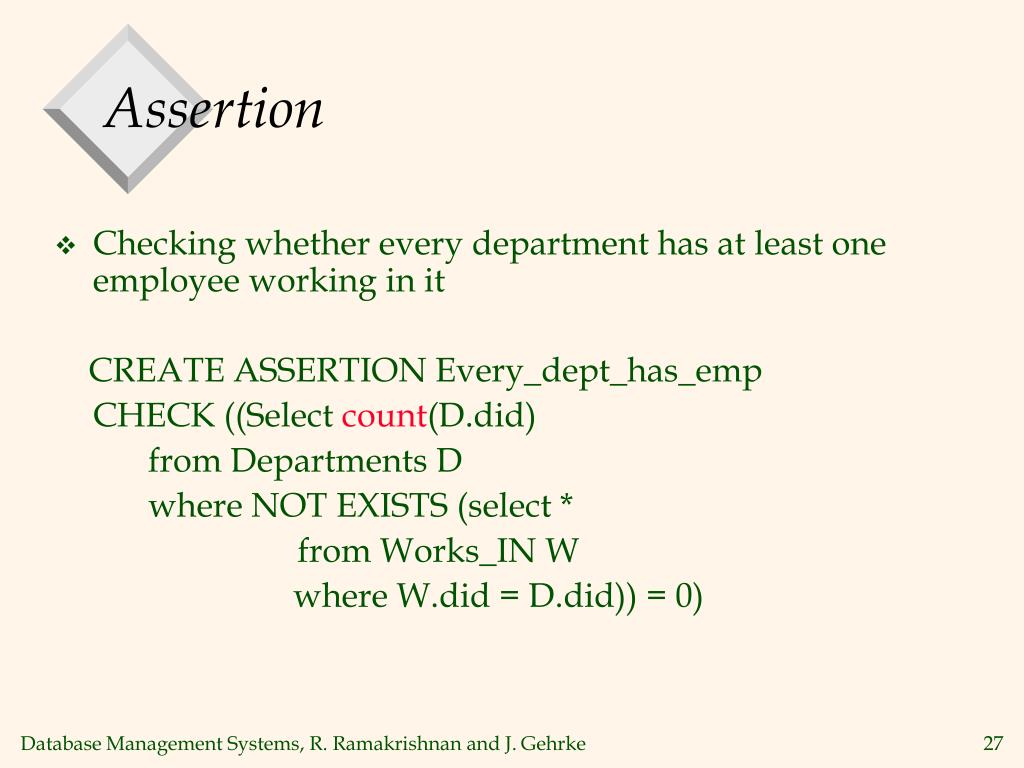 Assertion

❖ Checking whether every department has at least one employee working in it

CREATE ASSERTION Every_dept_has_emp
CHECK ((Select count(D.did)
from Departments D
where NOT EXISTS (select *
from Works_IN W
where W.did = D.did)) = 0)

Database Management Systems, R. Ramakrishnan and J. Gehrke

27